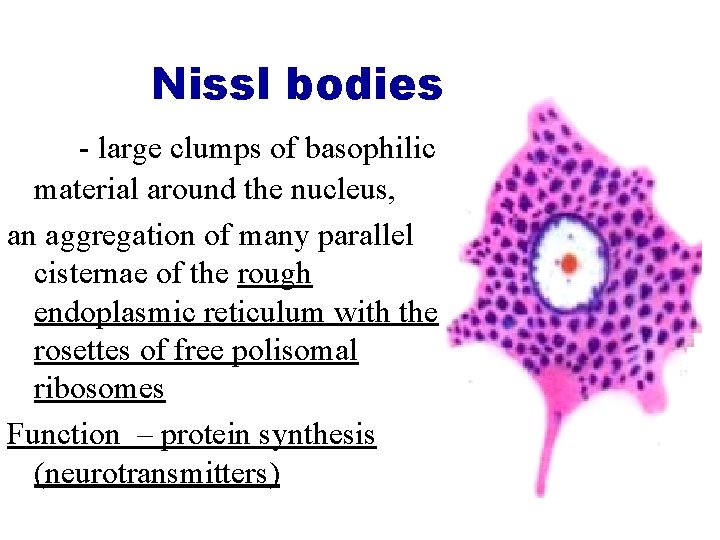 Nissl bodies

- large clumps of basophilic material around the nucleus,

an aggregation of many parallel cisternae of the rough endoplasmic reticulum with the rosettes of free polisomal ribosomes

Function – protein synthesis (neurotransmitters)